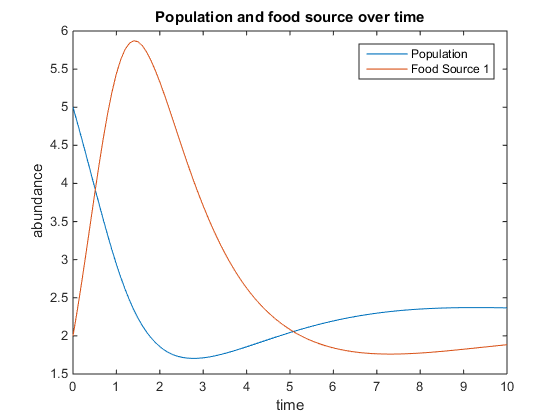 Population and food source over time

Population
Food Source 1

abundance

6
5.5
5
4.5
4
3.5
3
2.5
2
1.5

0 1 2 3 4 5 6 7 8 9 10

time